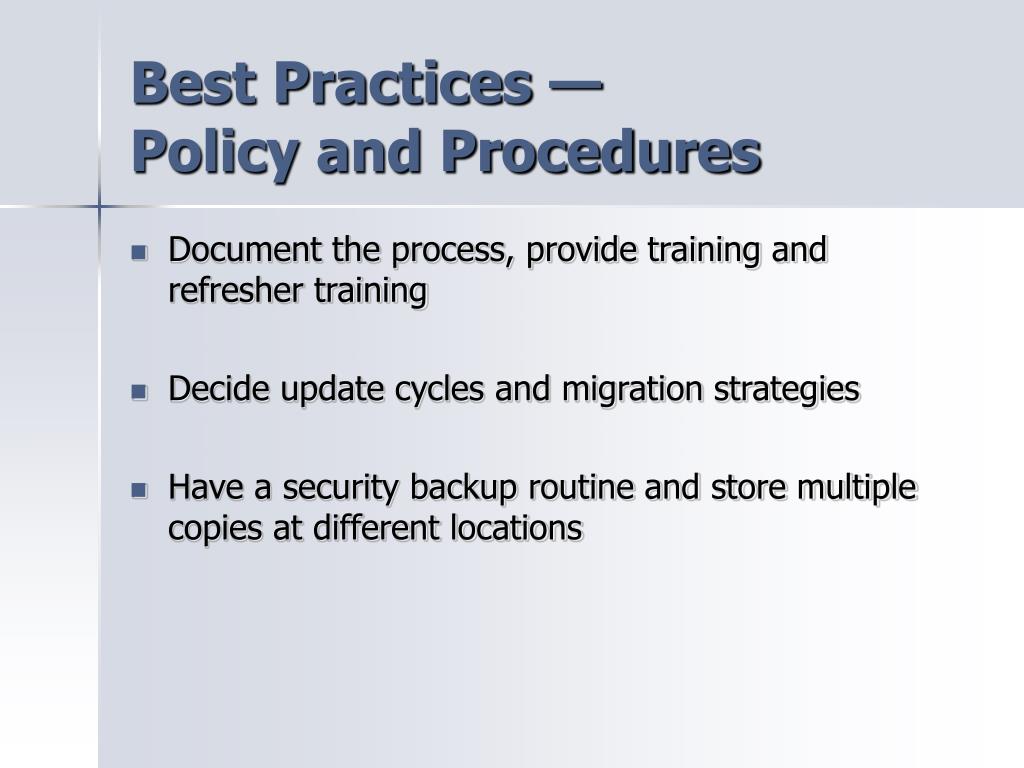 Best Practices —
Policy and Procedures

- Document the process, provide training and refresher training

- Decide update cycles and migration strategies

- Have a security backup routine and store multiple copies at different locations